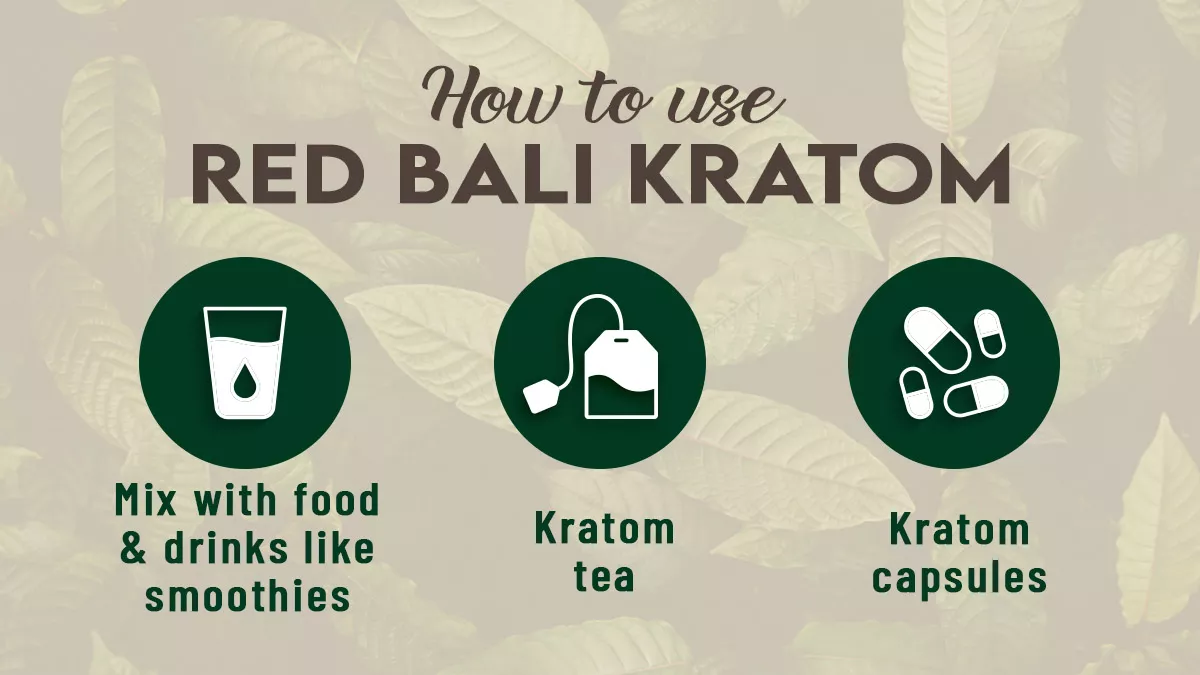 How to use
RED BALI KRATOM

Mix with food & drinks like smoothies

Kratom tea

Kratom capsules